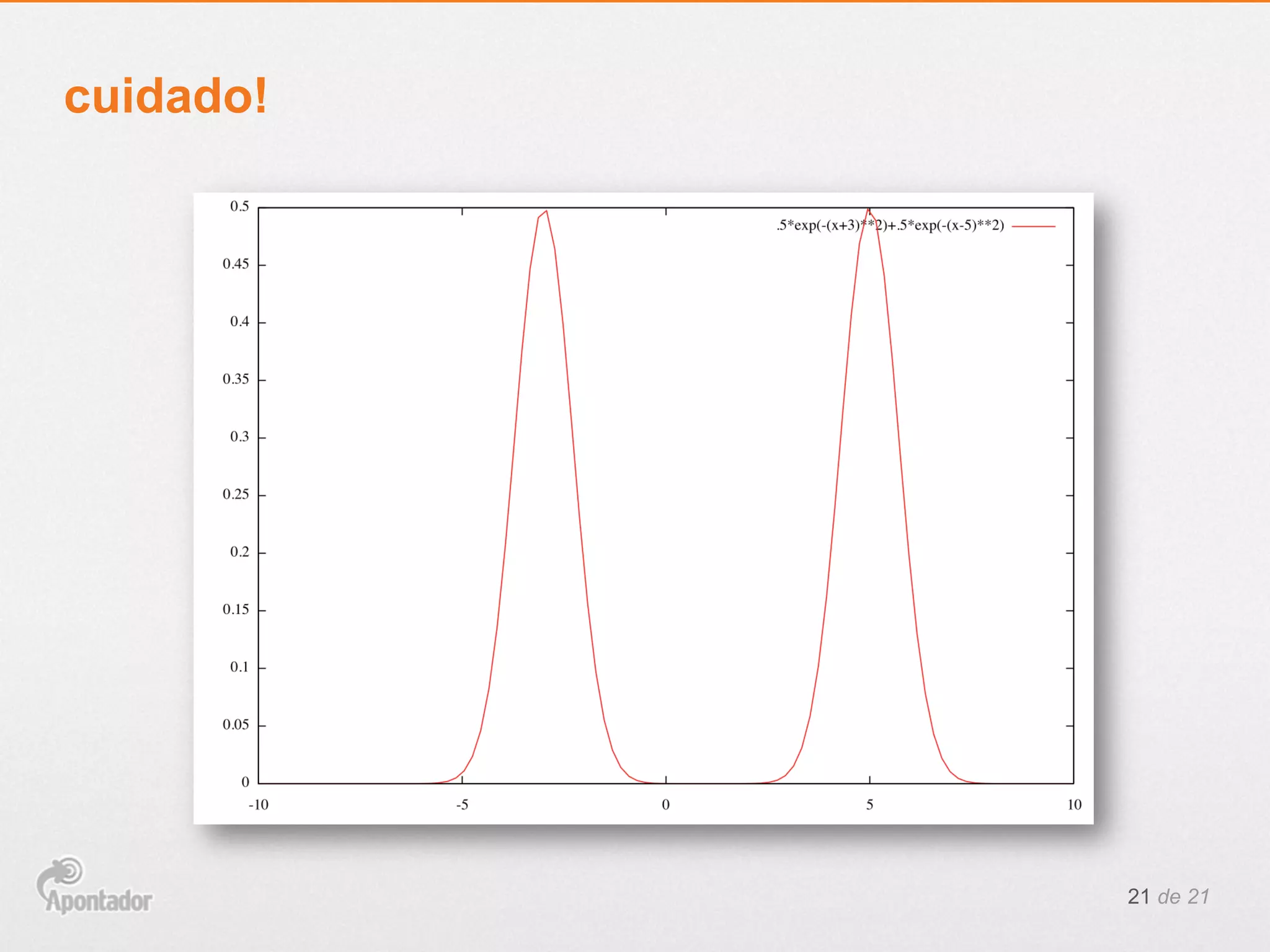 cuidado!

.5*exp(-(x+3)**2)+.5*exp(-(x-5)**2)

0.5
0.45
0.4
0.35
0.3
0.25
0.2
0.15
0.1
0.05
0

-10
-5
0
5
10

Apontador

21 de 21